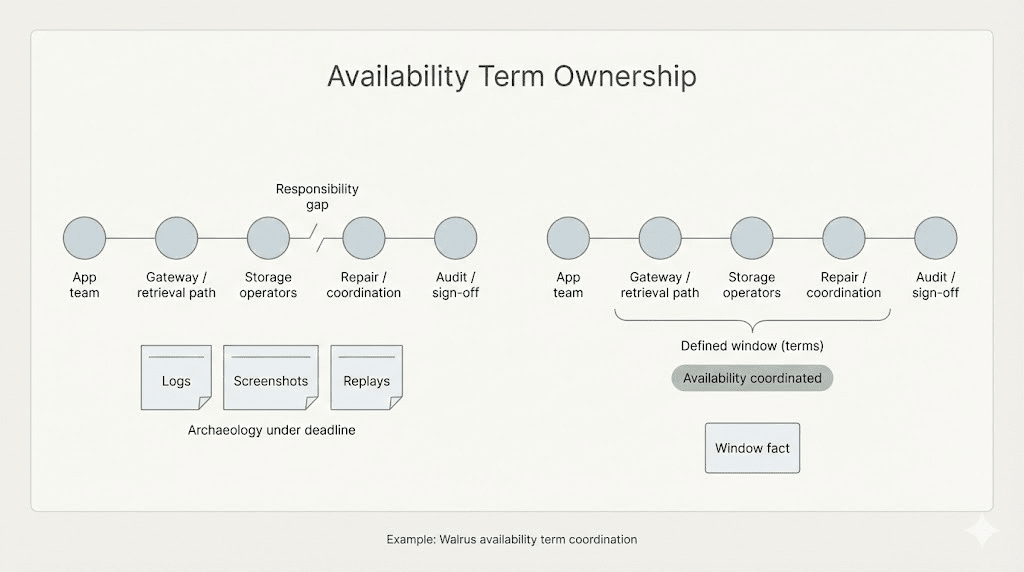 Availability Term Ownership

Responsibility gap

App team

Gateway / retrieval path

Storage operators

Repair / coordination

Audit / sign-off

Logs

Screenshots

Replays

Archaeology under deadline

App team

Gateway / retrieval path

Storage operators

Repair / coordination

Audit / sign-off

Defined window (terms)

Availability coordinated

Window fact

Example: Walrus availability term coordination